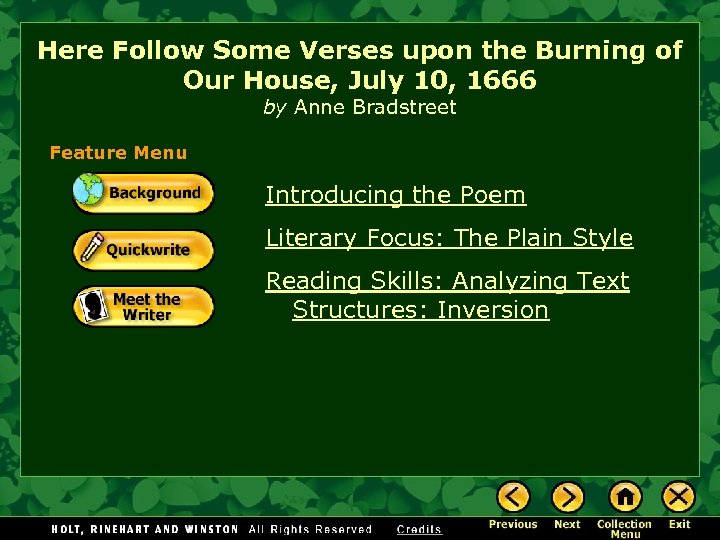 Here Follow Some Verses upon the Burning of Our House, July 10, 1666
by Anne Bradstreet

Feature Menu

Background

Quickwrite

Meet the Writer

Introducing the Poem

Literary Focus: The Plain Style

Reading Skills: Analyzing Text Structures: Inversion

HOLT, RINEHART AND WINSTON All Rights Reserved Credits

Previous Next Collection Menu Exit